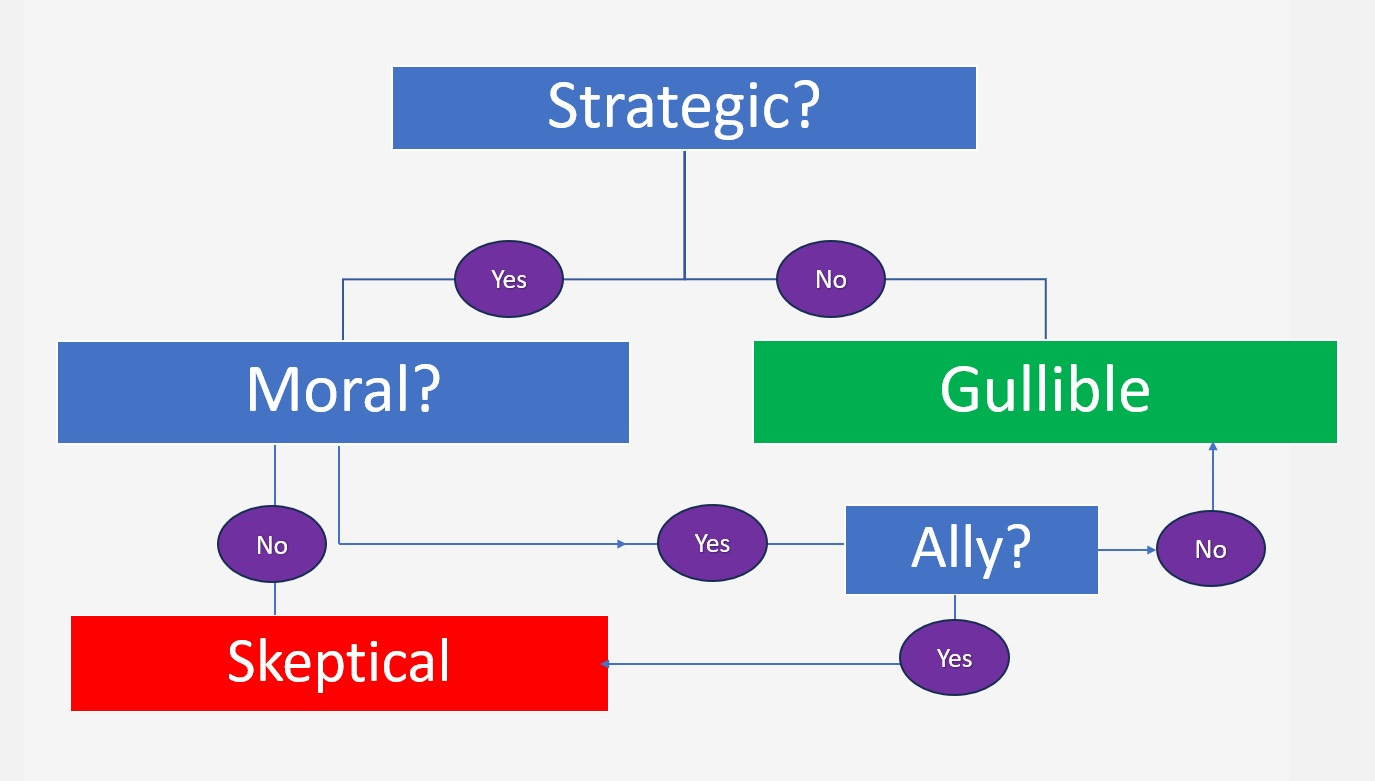 Strategic?

Yes

No

Moral?

Gullible

No

Yes

Ally?

No

Skeptical

Yes